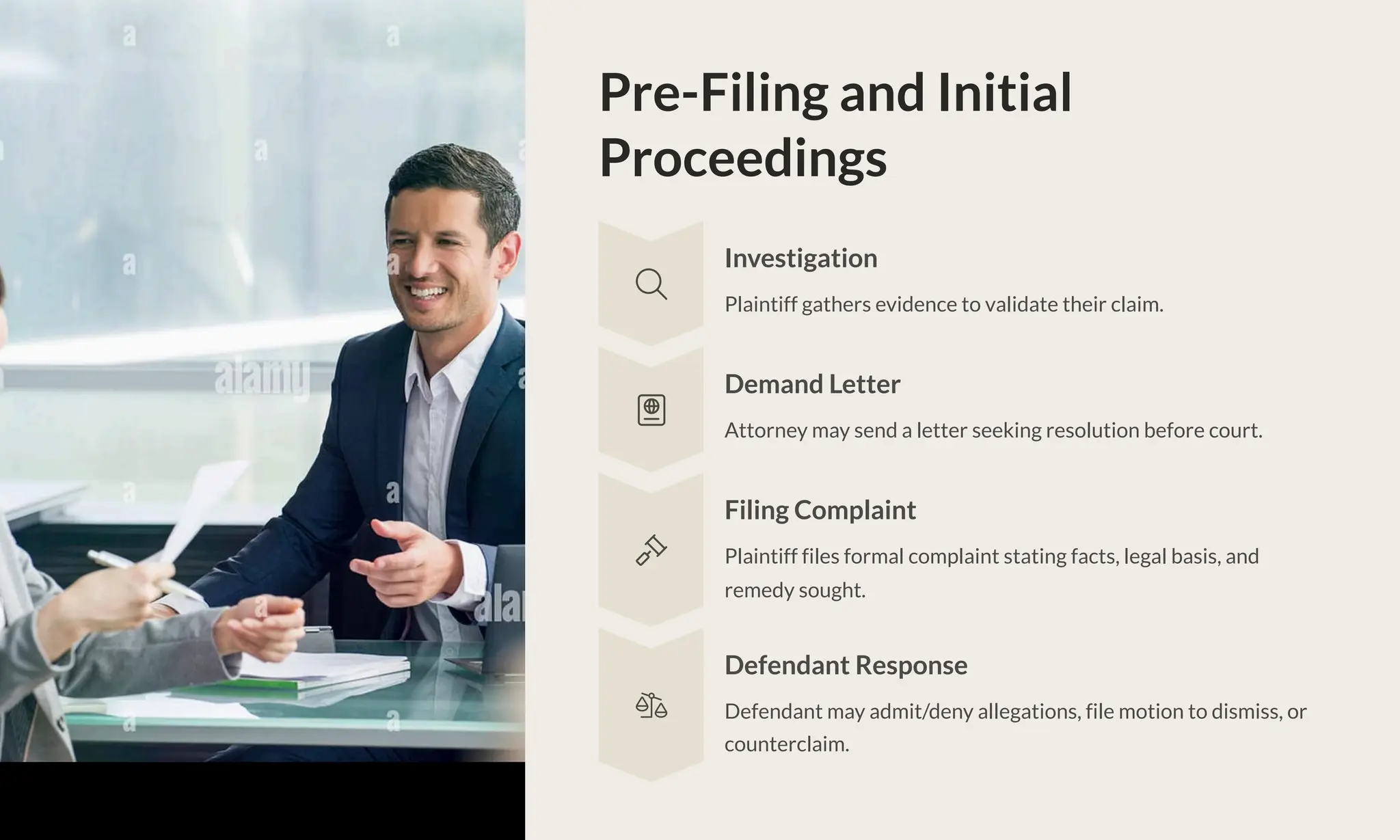 alamy

Pre-Filing and Initial Proceedings

Investigation

Plaintiff gathers evidence to validate their claim.

Demand Letter

Attorney may send a letter seeking resolution before court.

Filing Complaint

Plaintiff files formal complaint stating facts, legal basis, and remedy sought.

Defendant Response

Defendant may admit/deny allegations, file motion to dismiss, or counterclaim.